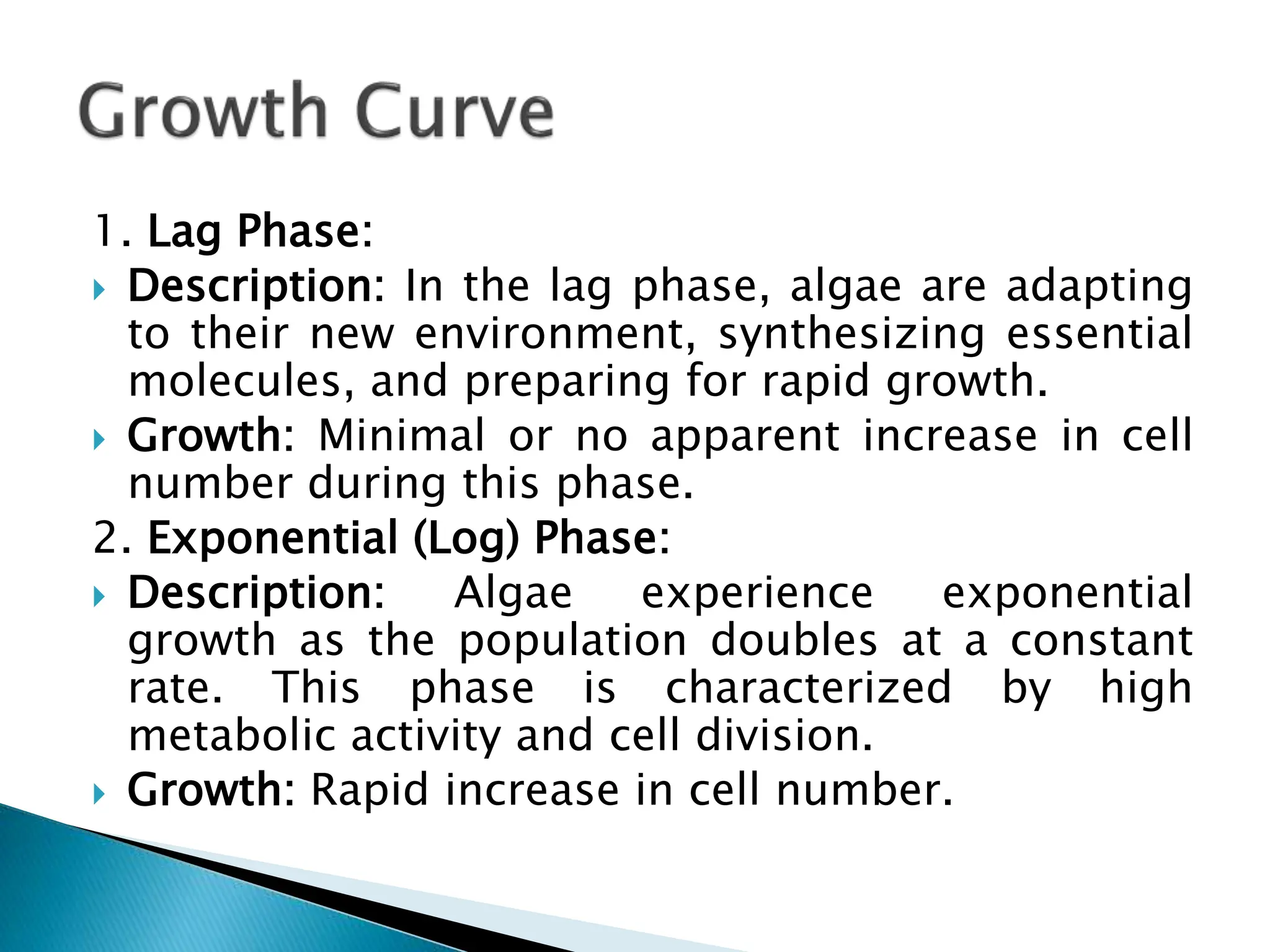 Growth Curve

1. Lag Phase:

Description: In the lag phase, algae are adapting to their new environment, synthesizing essential molecules, and preparing for rapid growth.

Growth: Minimal or no apparent increase in cell number during this phase.

2. Exponential (Log) Phase:

Description: Algae experience exponential growth as the population doubles at a constant rate. This phase is characterized by high metabolic activity and cell division.

Growth: Rapid increase in cell number.